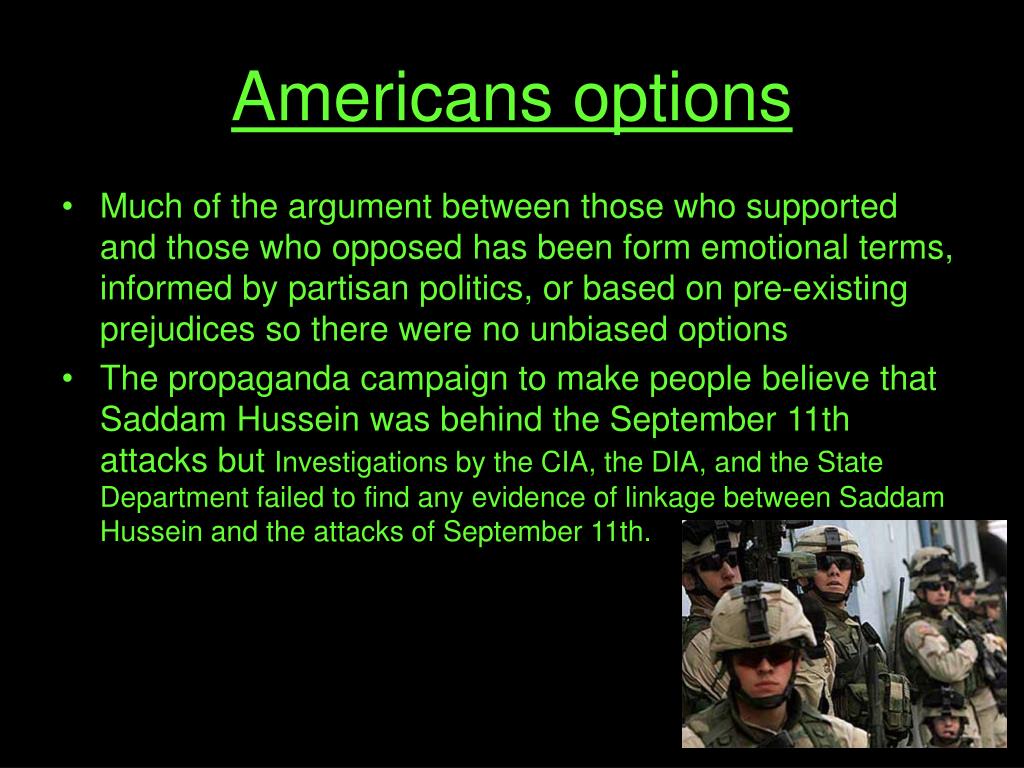 Americans options

• Much of the argument between those who supported and those who opposed has been form emotional terms, informed by partisan politics, or based on pre-existing prejudices so there were no unbiased options

• The propaganda campaign to make people believe that Saddam Hussein was behind the September 11th attacks but Investigations by the CIA, the DIA, and the State Department failed to find any evidence of linkage between Saddam Hussein and the attacks of September 11th.